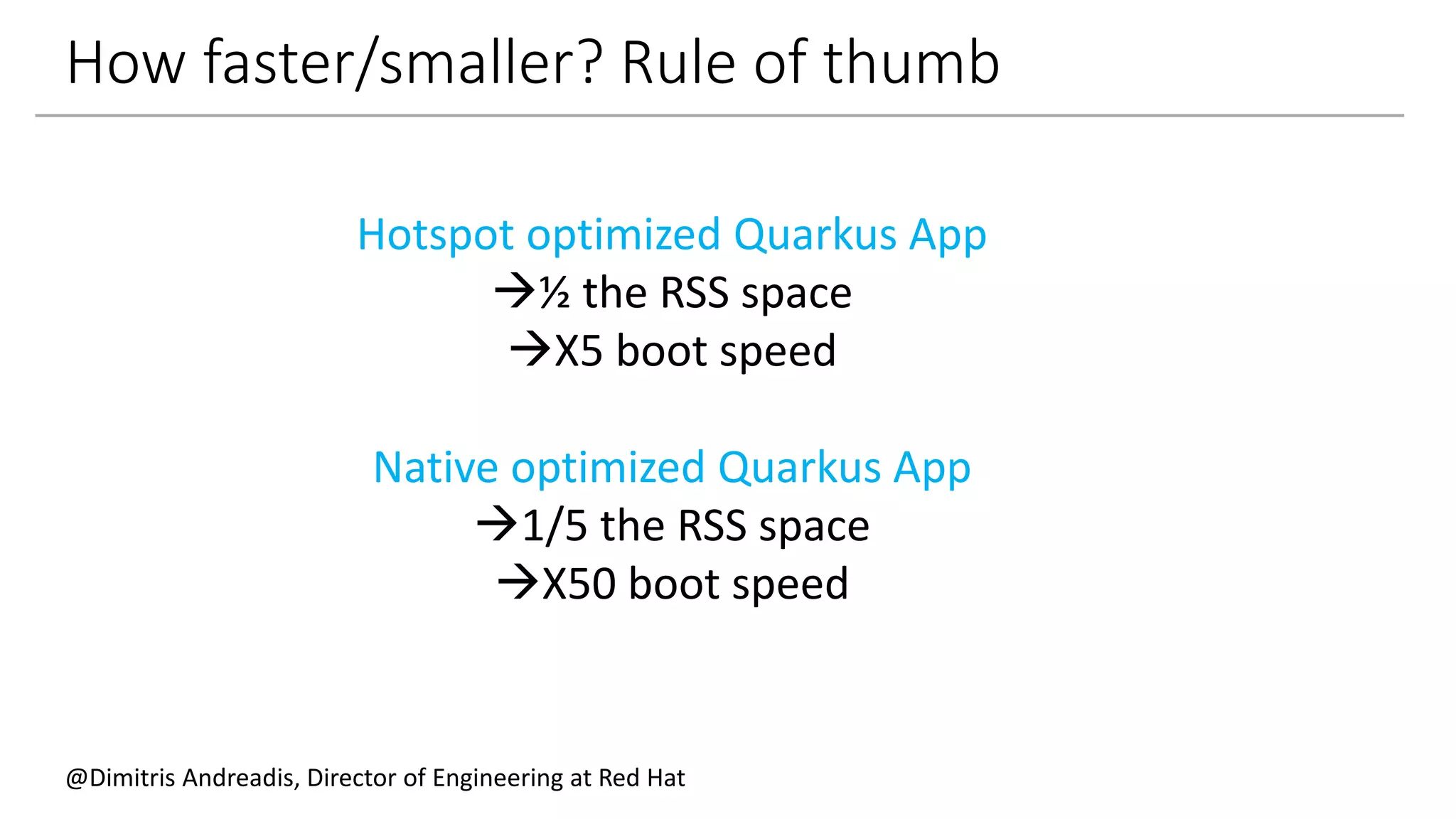 How faster/smaller? Rule of thumb

Hotspot optimized Quarkus App
→½ the RSS space
→X5 boot speed

Native optimized Quarkus App
→1/5 the RSS space
→X50 boot speed

@Dimitris Andreadis, Director of Engineering at Red Hat